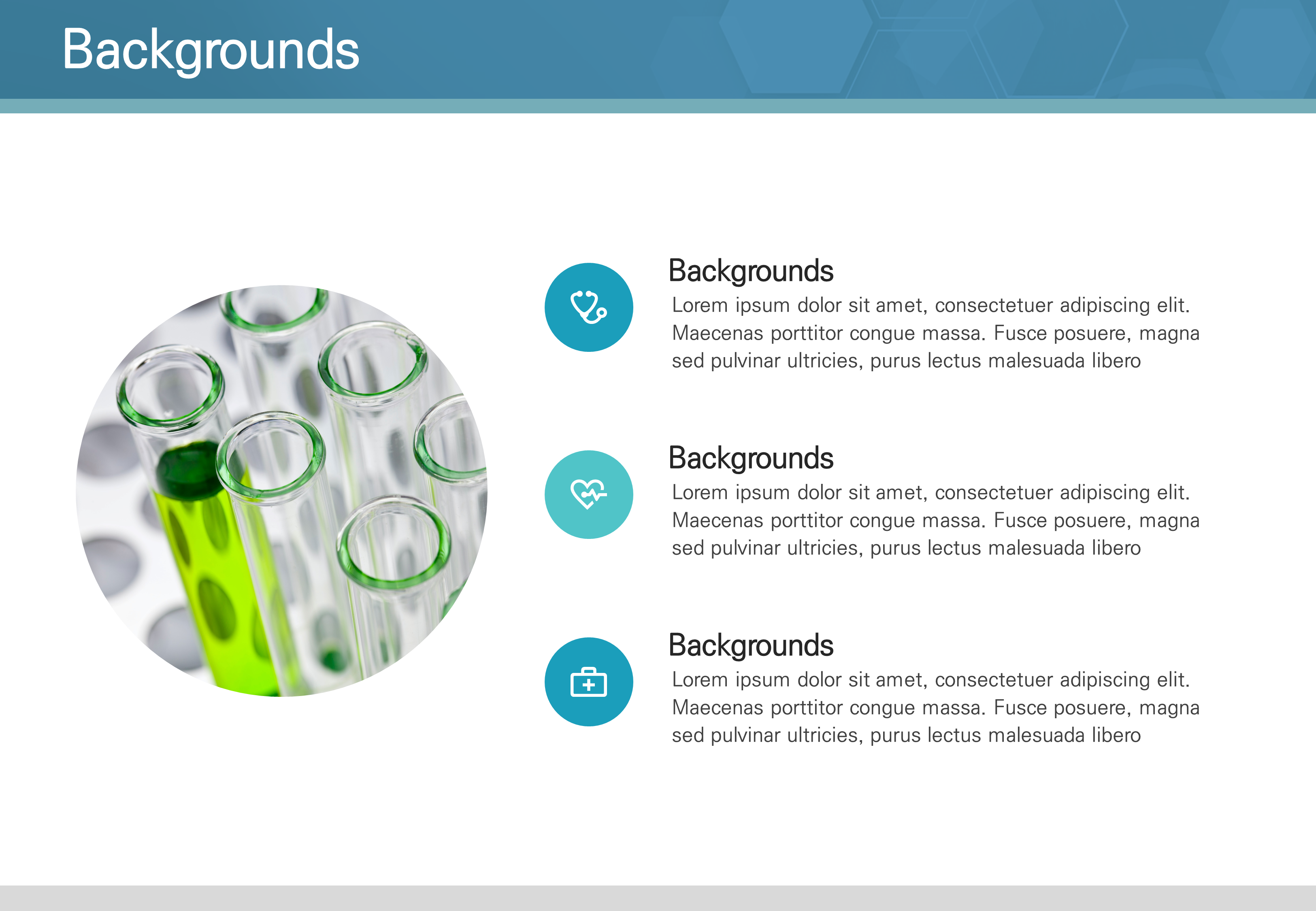 Backgrounds

Backgrounds
Lorem ipsum dolor sit amet, consectetuer adipiscing elit. Maecenas porttitor congue massa. Fusce posuere, magna sed pulvinar ultricies, purus lectus malesuada libero

Backgrounds
Lorem ipsum dolor sit amet, consectetuer adipiscing elit. Maecenas porttitor congue massa. Fusce posuere, magna sed pulvinar ultricies, purus lectus malesuada libero

Backgrounds
Lorem ipsum dolor sit amet, consectetuer adipiscing elit. Maecenas porttitor congue massa. Fusce posuere, magna sed pulvinar ultricies, purus lectus malesuada libero